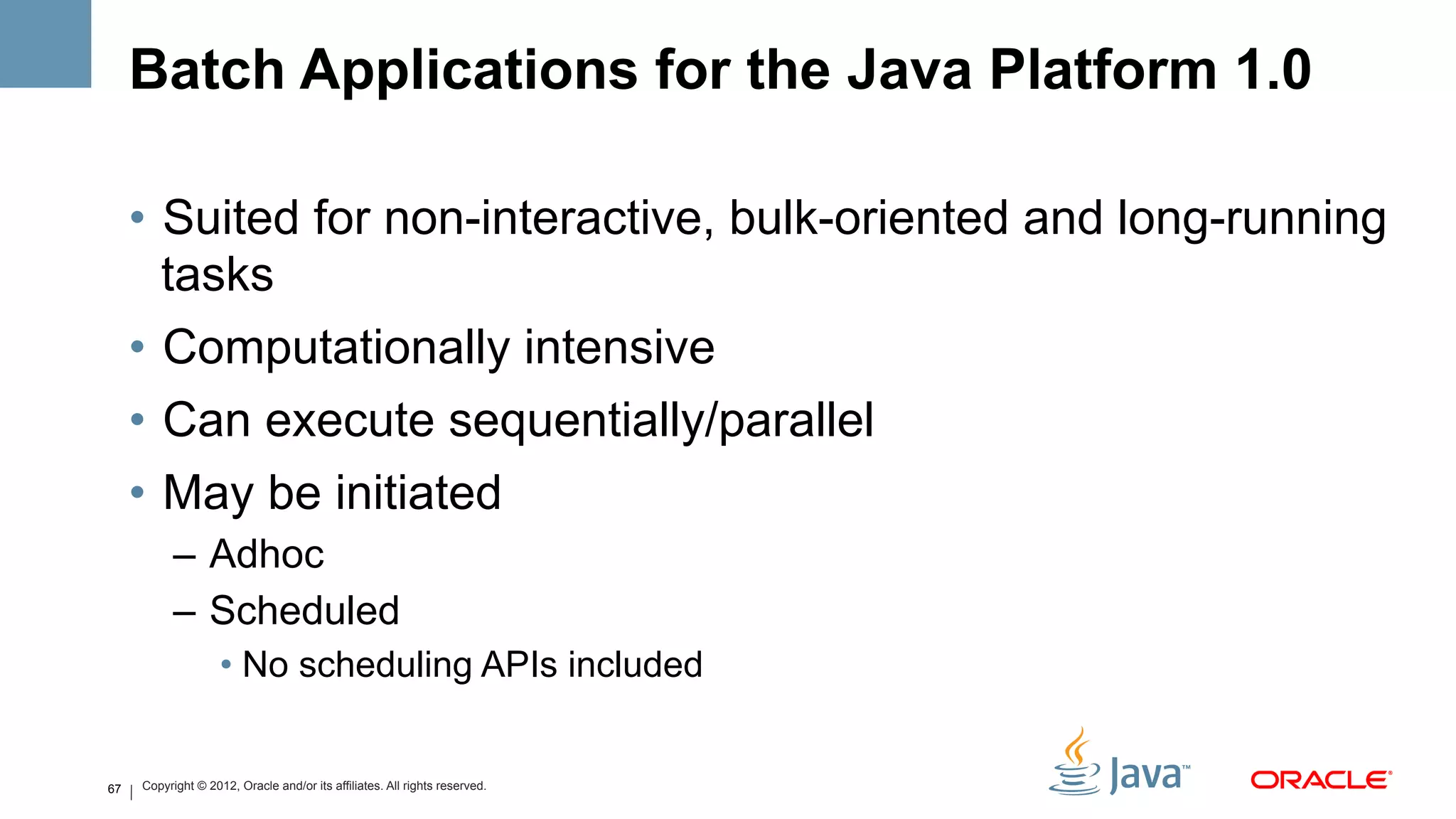 Batch Applications for the Java Platform 1.0

• Suited for non-interactive, bulk-oriented and long-running tasks
• Computationally intensive
• Can execute sequentially/parallel
• May be initiated
– Adhoc
– Scheduled
• No scheduling APIs included

67 | Copyright © 2012, Oracle and/or its affiliates. All rights reserved.

Java™ ORACLE®